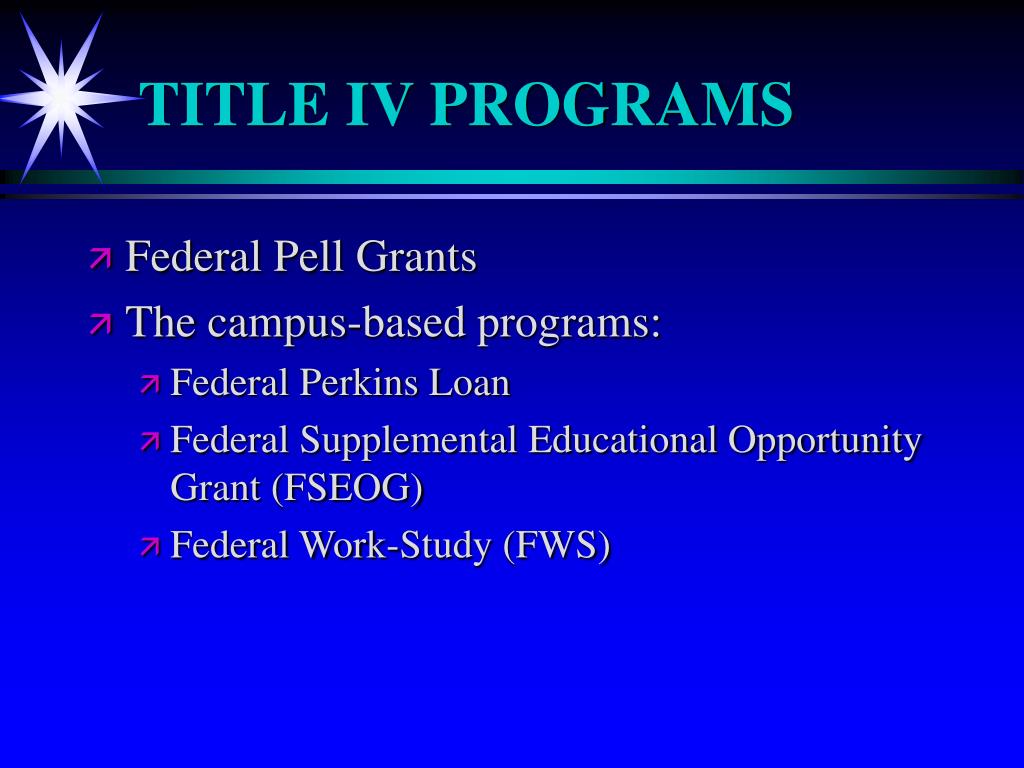 TITLE IV PROGRAMS

Federal Pell Grants

The campus-based programs:

Federal Perkins Loan

Federal Supplemental Educational Opportunity Grant (FSEOG)

Federal Work-Study (FWS)